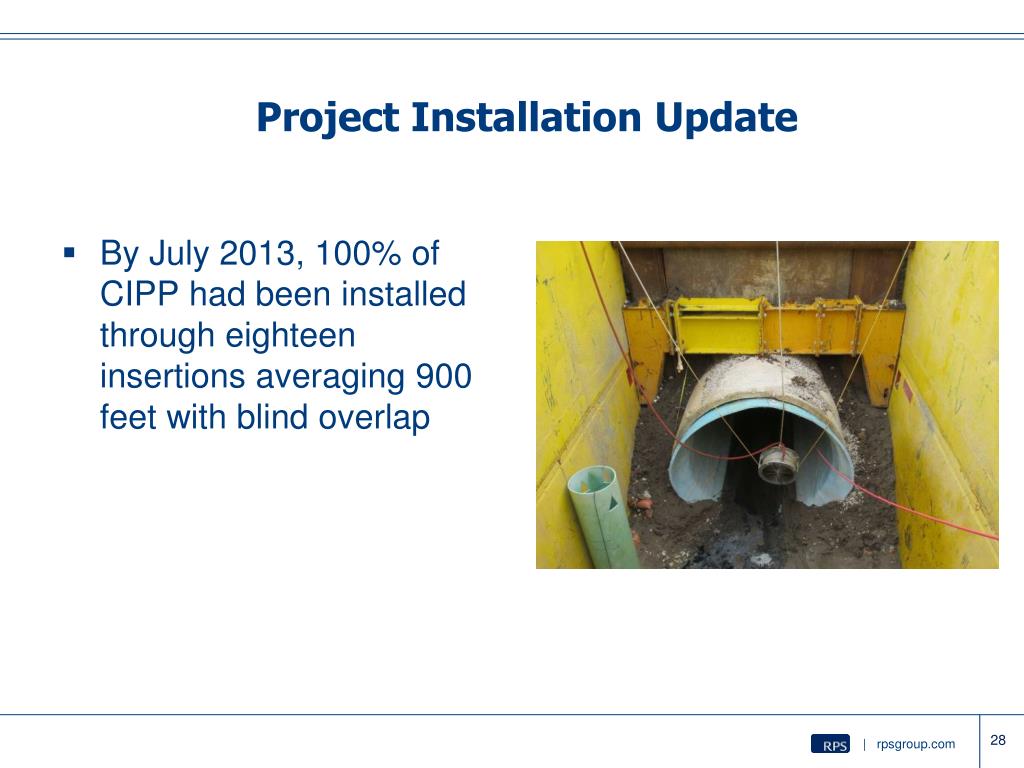 Project Installation Update

▪ By July 2013, 100% of CIPP had been installed through eighteen insertions averaging 900 feet with blind overlap

RPS | rpsgroup.com

28